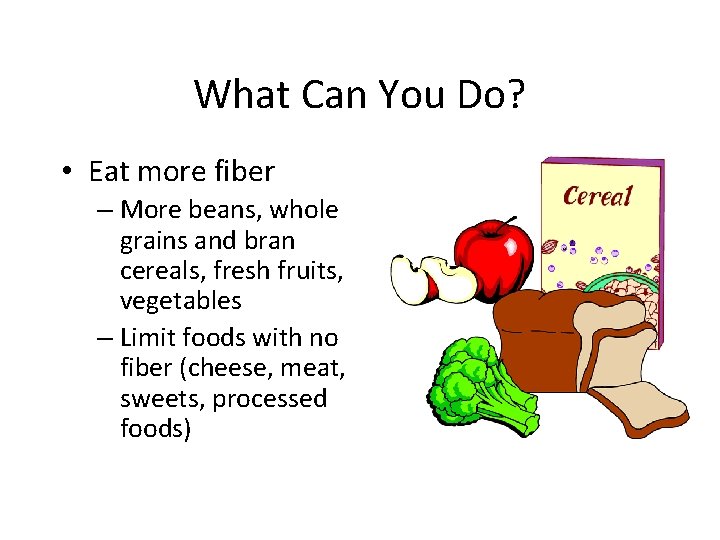 What Can You Do?

• Eat more fiber
– More beans, whole grains and bran cereals, fresh fruits, vegetables
– Limit foods with no fiber (cheese, meat, sweets, processed foods)

Cereal